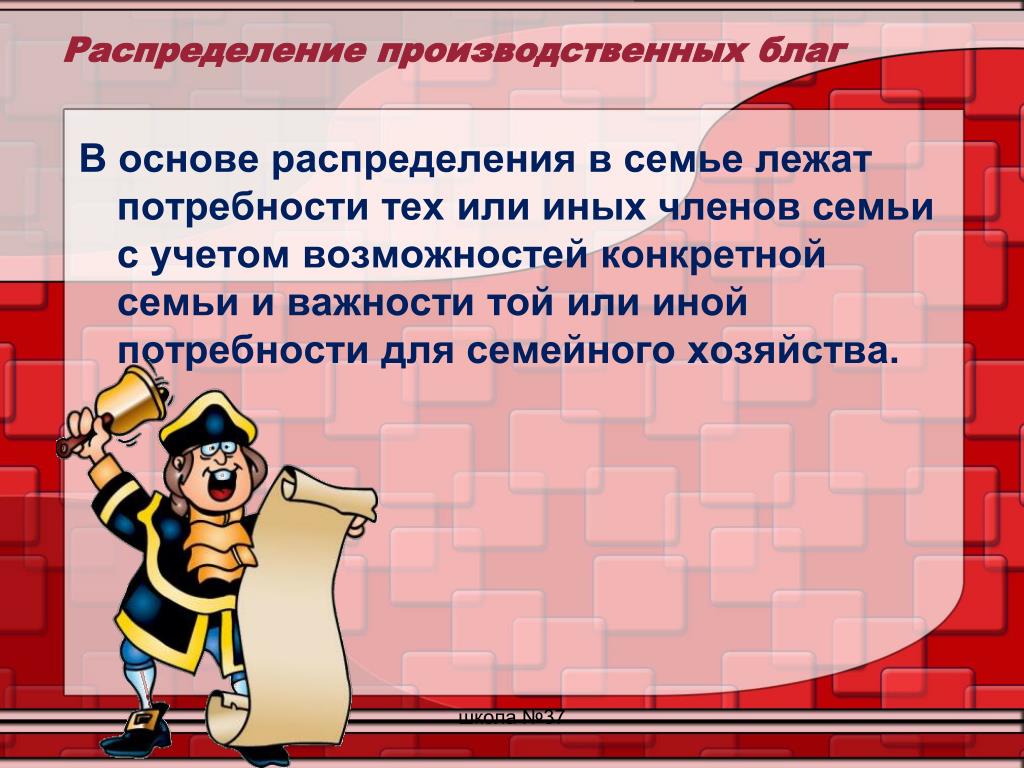 Распределение производственных благ

В основе распределения в семье лежат потребности тех или иных членов семьи с учетом возможностей конкретной семьи и важности той или иной потребности для семейного хозяйства.

школа №37